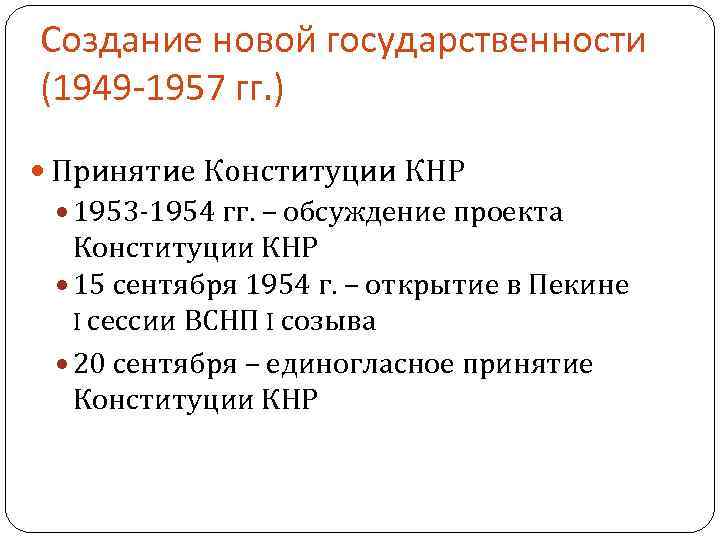 Создание новой государственности (1949-1957 гг.)

Принятие Конституции КНР

1953-1954 гг. – обсуждение проекта Конституции КНР

15 сентября 1954 г. – открытие в Пекине I сессии ВСНП I созыва

20 сентября – единогласное принятие Конституции КНР